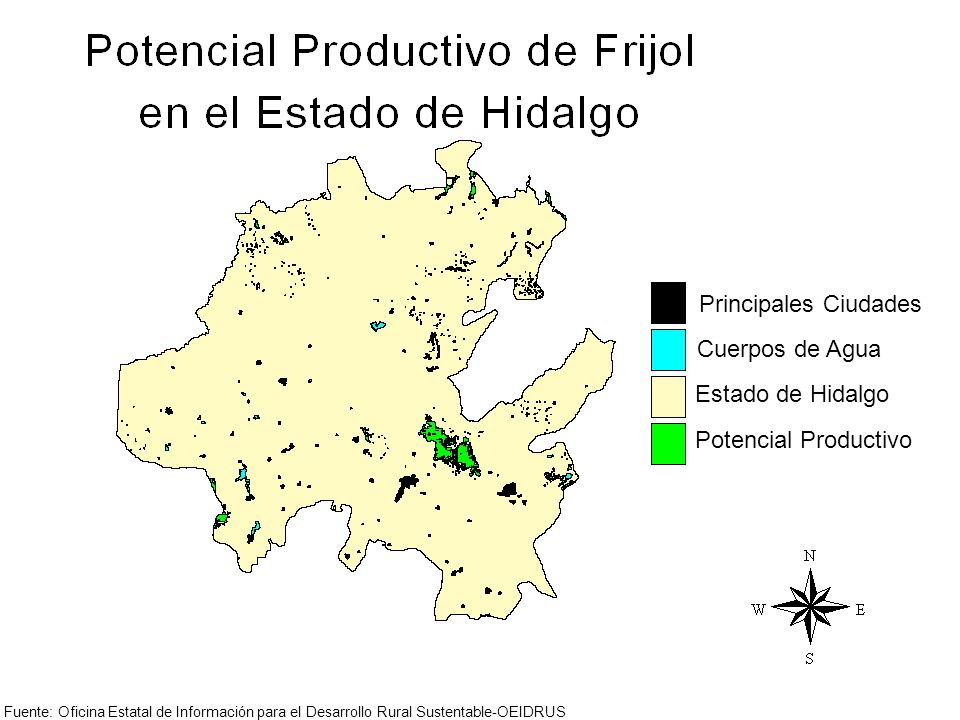 Potencial Productivo de Frijol en el Estado de Hidalgo

Principales Ciudades
Cuerpos de Agua
Estado de Hidalgo
Potencial Productivo

N
W
E
S

Fuente: Oficina Estatal de Información para el Desarrollo Rural Sustentable-OEIDRUS